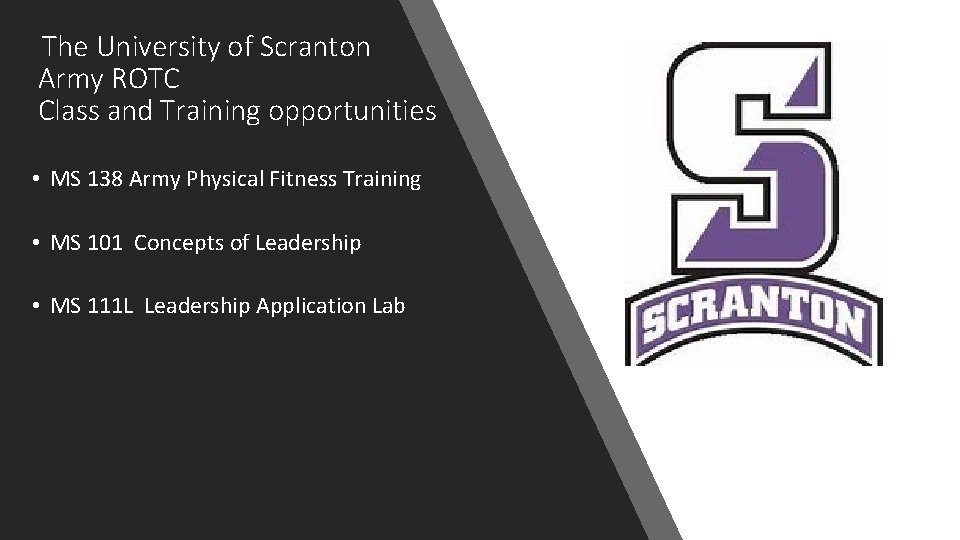 The University of Scranton
Army ROTC
Class and Training opportunities

• MS 138 Army Physical Fitness Training

• MS 101 Concepts of Leadership

• MS 111L Leadership Application Lab

S

SCRANTON